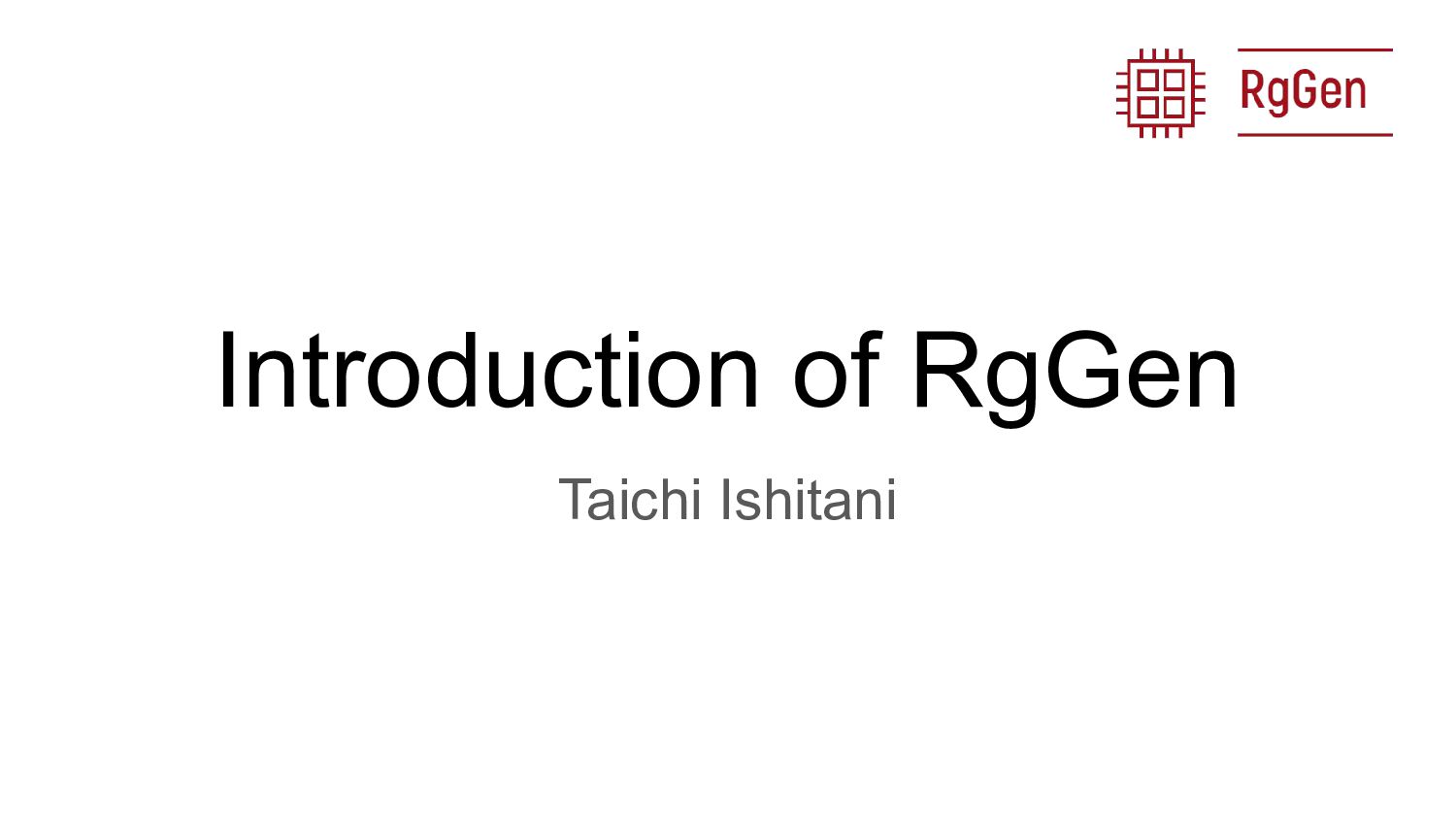 RgGen

Introduction of RgGen

Taichi Ishitani